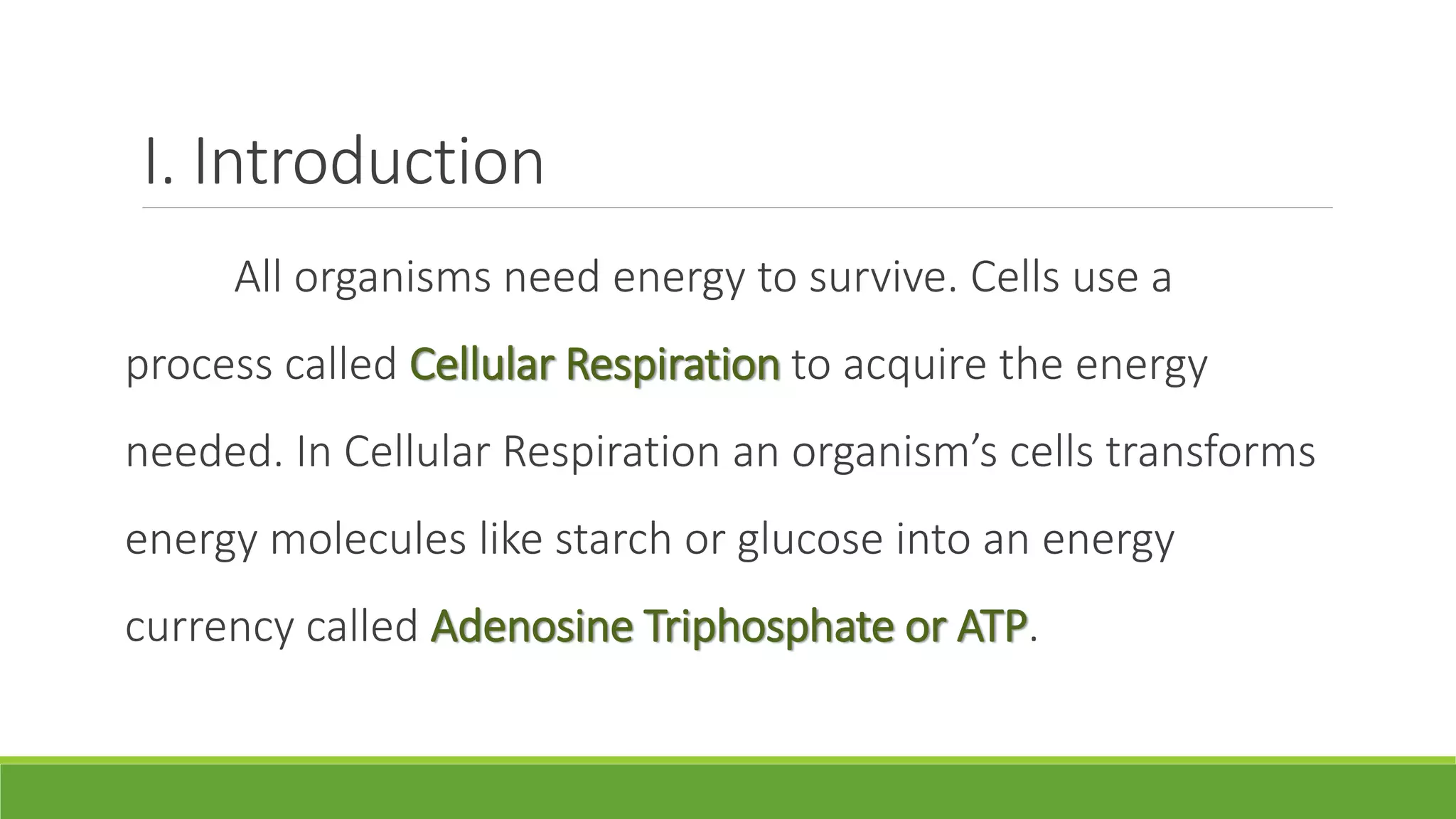 I. Introduction

All organisms need energy to survive. Cells use a process called Cellular Respiration to acquire the energy needed. In Cellular Respiration an organism’s cells transforms energy molecules like starch or glucose into an energy currency called Adenosine Triphosphate or ATP.